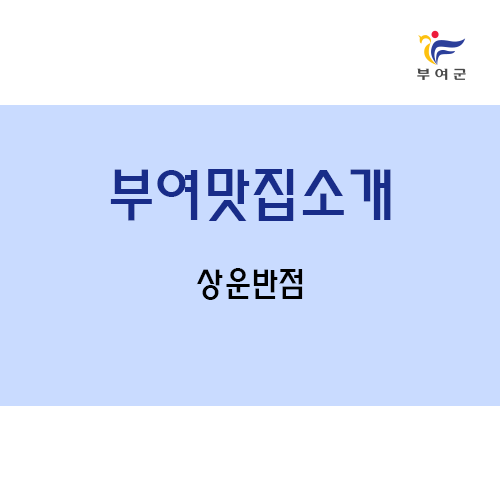 부여군

부여맛집소개

상운반점